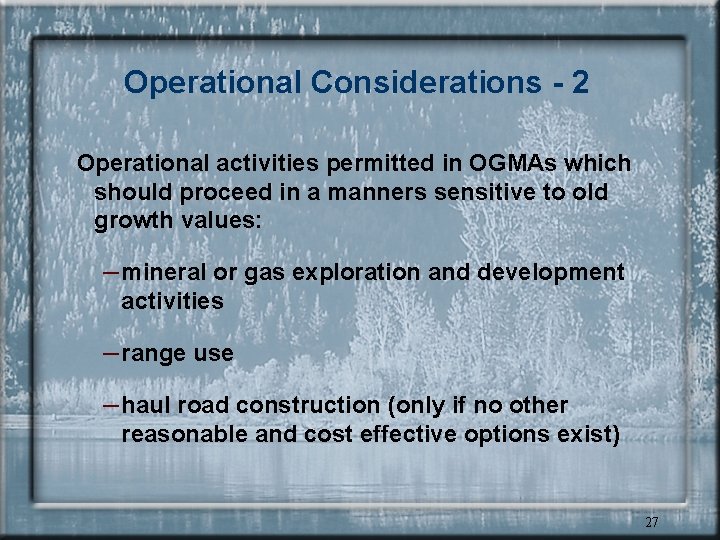 Operational Considerations - 2

Operational activities permitted in OGMAs which should proceed in a manners sensitive to old growth values:

– mineral or gas exploration and development activities

– range use

– haul road construction (only if no other reasonable and cost effective options exist)

27